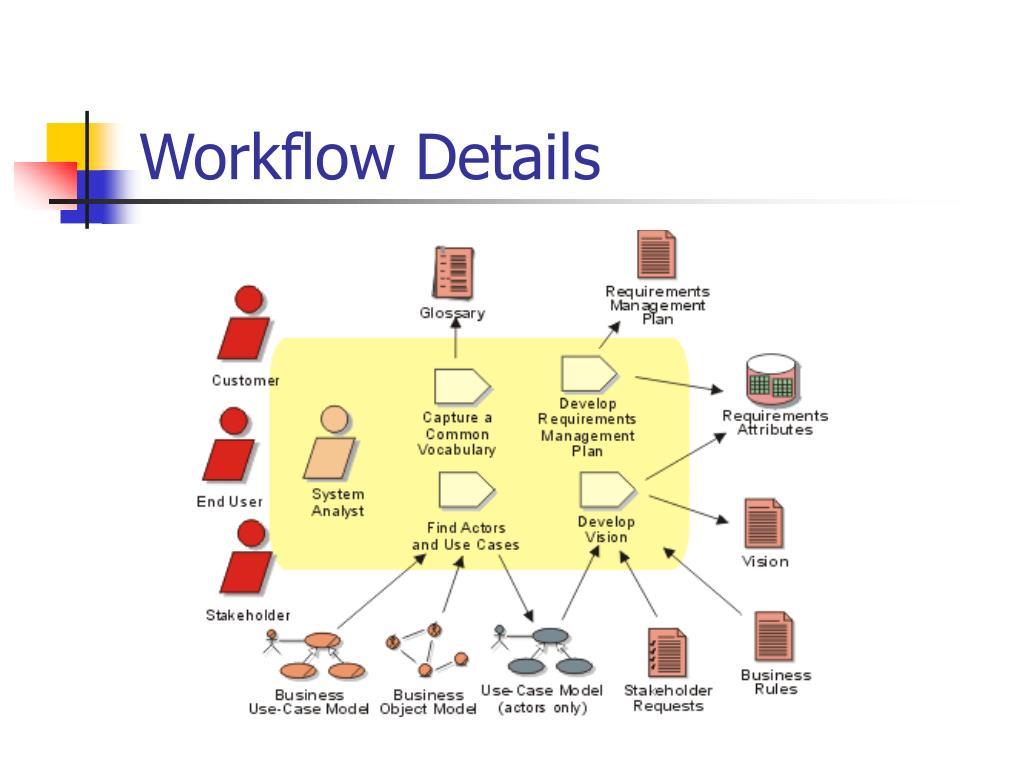 Workflow Details

Glossary

Requirements Management Plan

Customer

Capture a Common Vocabulary

Develop Requirements Management Plan

Requirements Attributes

End User

System Analyst

Find Actors and Use Cases

Develop Vision

Vision

Stakeholder

Business Use-Case Model

Business Object Model

Use-Case Model (actors only)

Stakeholder Requests

Business Rules